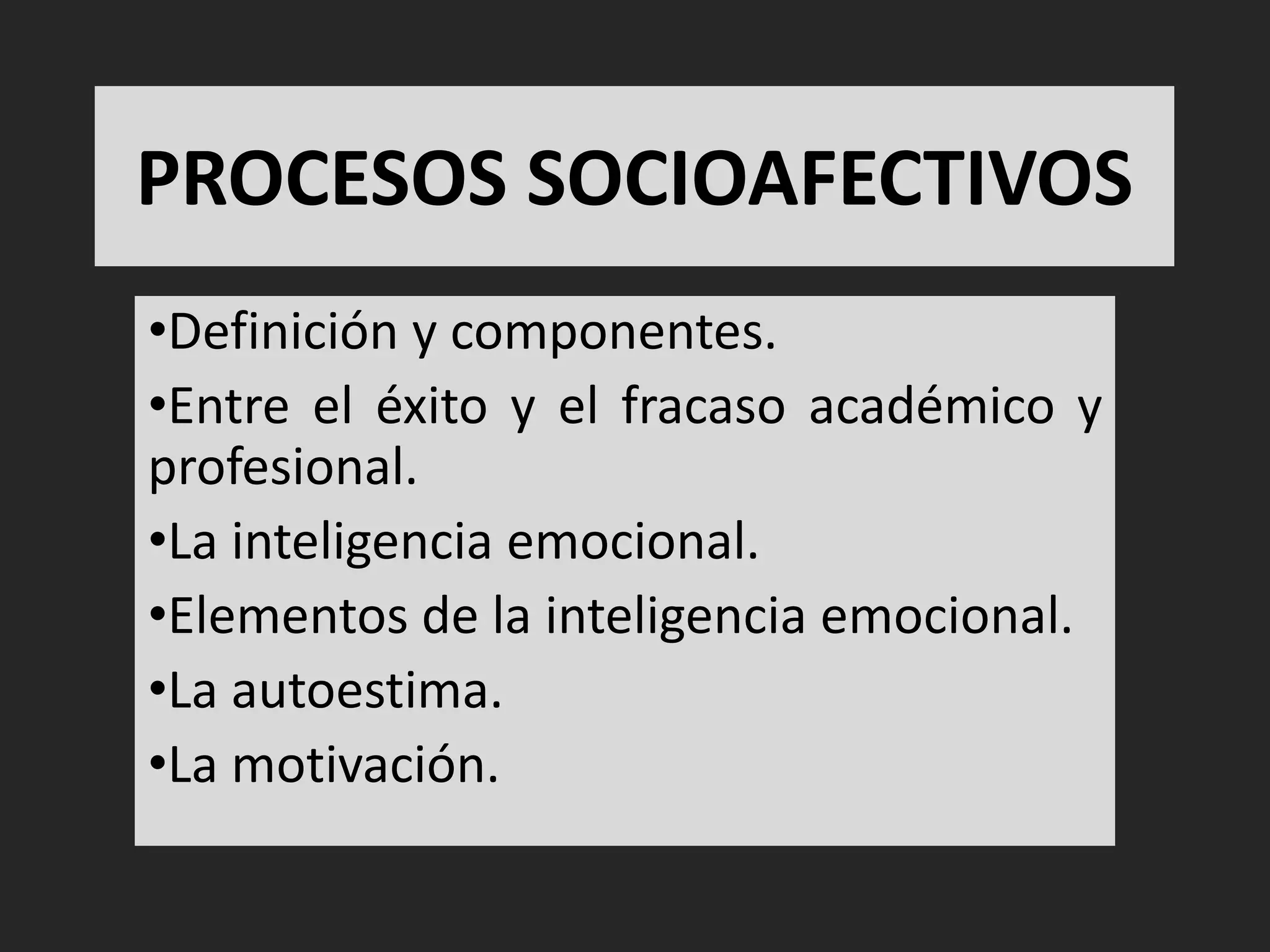 PROCESOS SOCIOAFECTIVOS

•Definición y componentes.

•Entre el éxito y el fracaso académico y profesional.

•La inteligencia emocional.

•Elementos de la inteligencia emocional.

•La autoestima.

•La motivación.